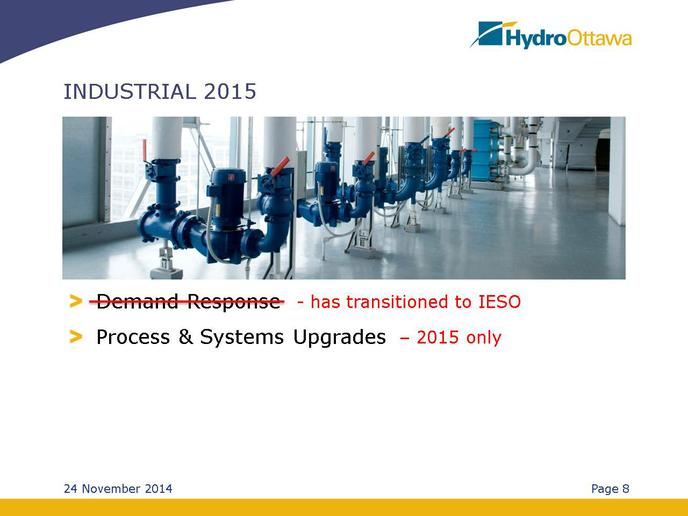 HydroOttawa

INDUSTRIAL 2015

> Demand Response - has transitioned to IESO

> Process & Systems Upgrades – 2015 only

24 November 2014

Page 8